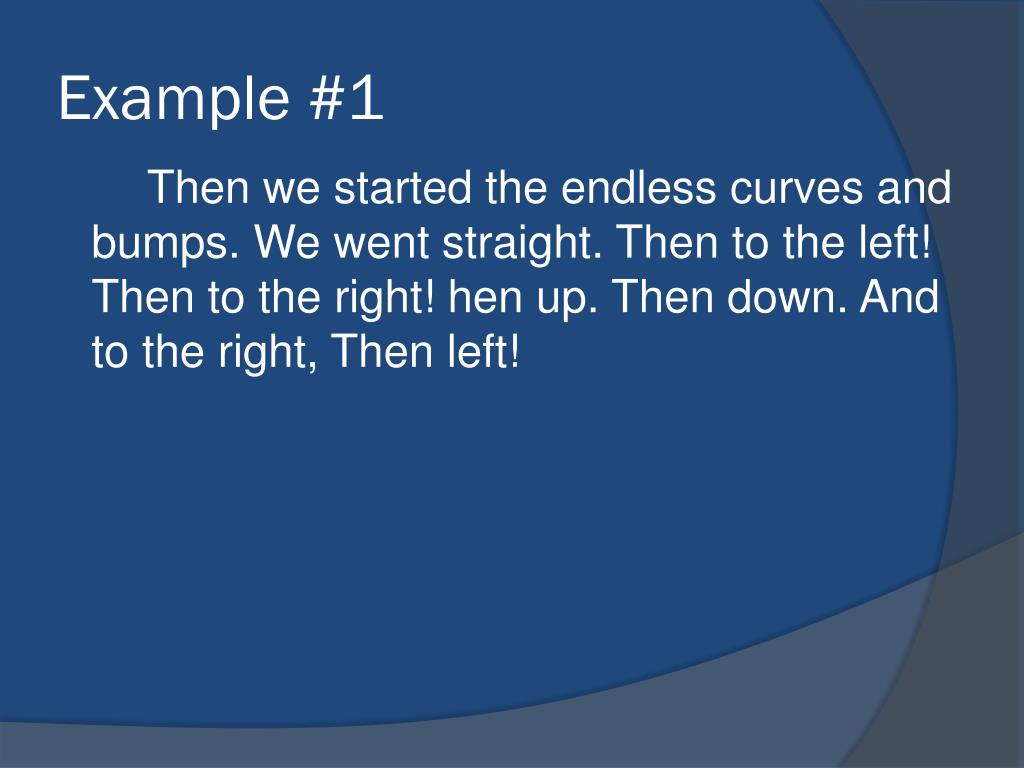 Example #1

Then we started the endless curves and bumps. We went straight. Then to the left! Then to the right! hen up. Then down. And to the right, Then left!